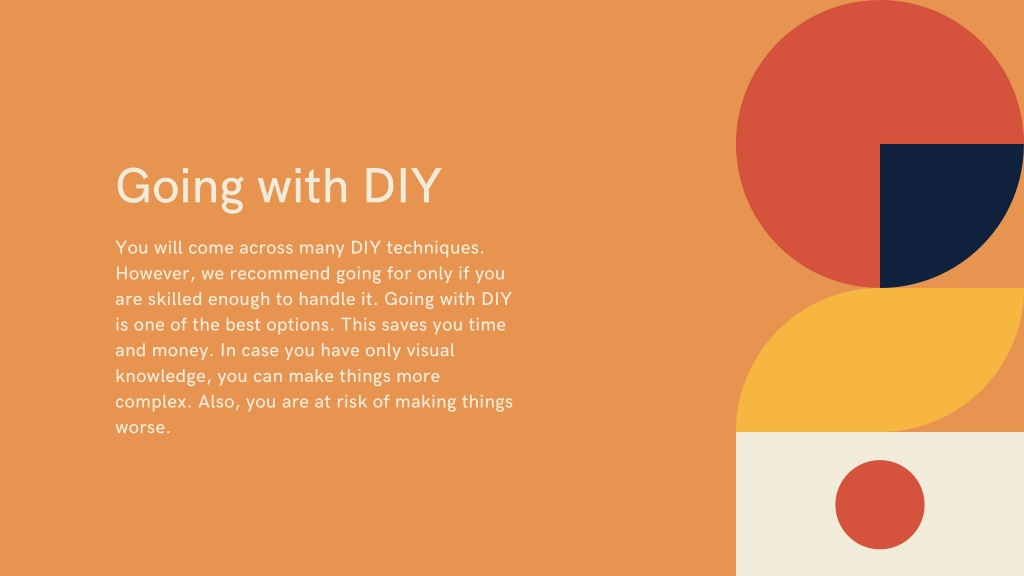 Going with DIY

You will come across many DIY techniques. However, we recommend going for only if you are skilled enough to handle it. Going with DIY is one of the best options. This saves you time and money. In case you have only visual knowledge, you can make things more complex. Also, you are at risk of making things worse.